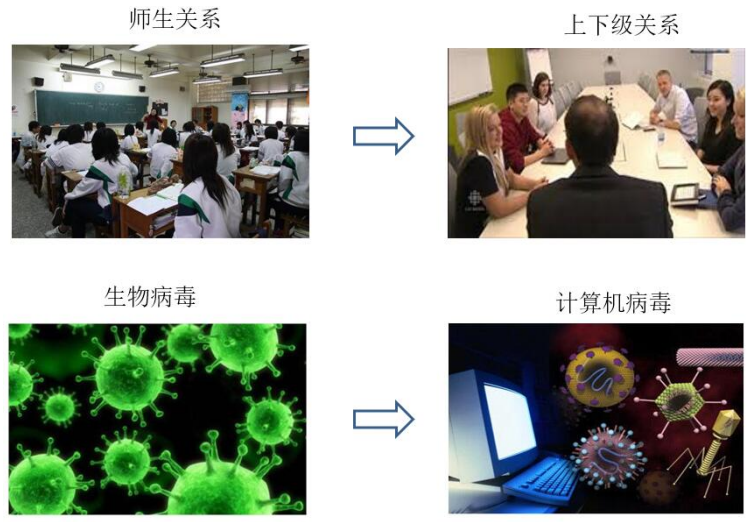 师生关系

上下级关系

生物病毒

计算机病毒